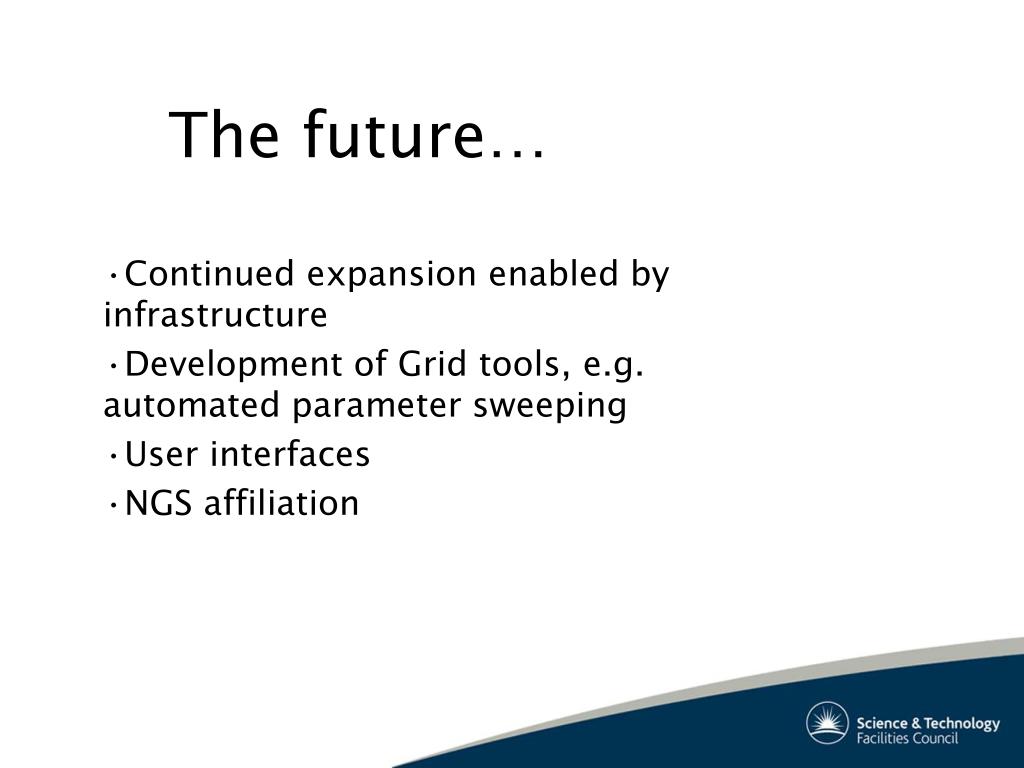 The future…

•Continued expansion enabled by infrastructure

•Development of Grid tools, e.g. automated parameter sweeping

•User interfaces

•NGS affiliation

Science & Technology Facilities Council